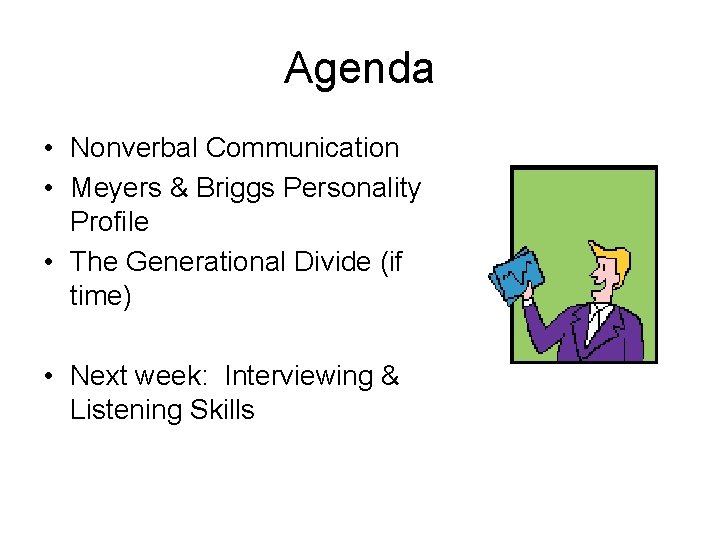 Agenda

• Nonverbal Communication
• Meyers & Briggs Personality Profile
• The Generational Divide (if time)

• Next week: Interviewing & Listening Skills